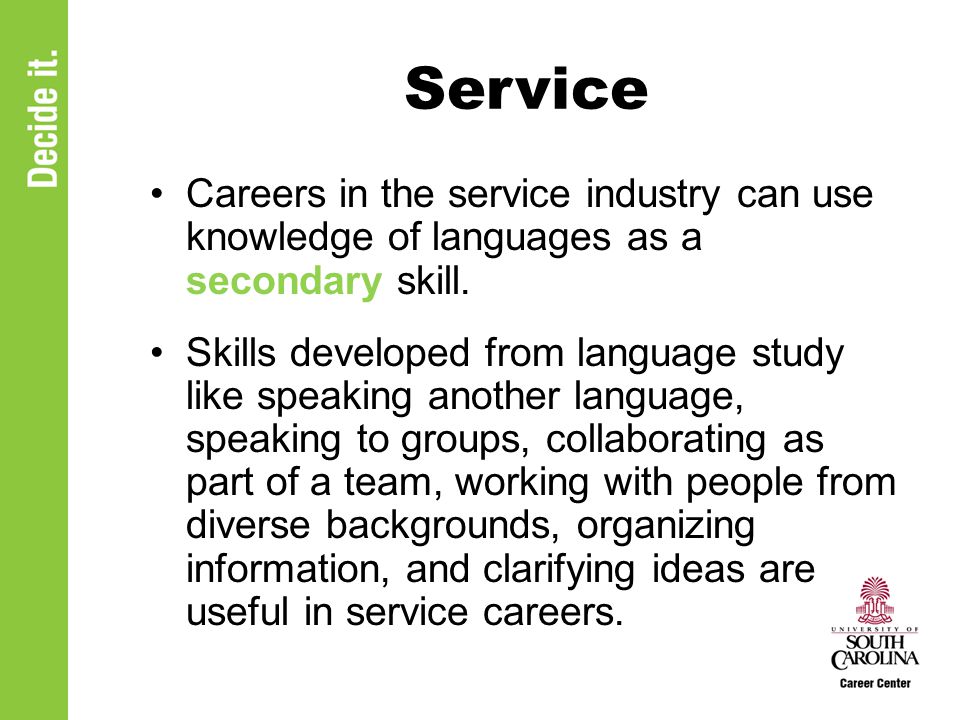 Decide it.

Service

• Careers in the service industry can use knowledge of languages as a secondary skill.

• Skills developed from language study like speaking another language, speaking to groups, collaborating as part of a team, working with people from diverse backgrounds, organizing information, and clarifying ideas are useful in service careers.

UNIVERSITY OF SOUTH CAROLINA
Career Center